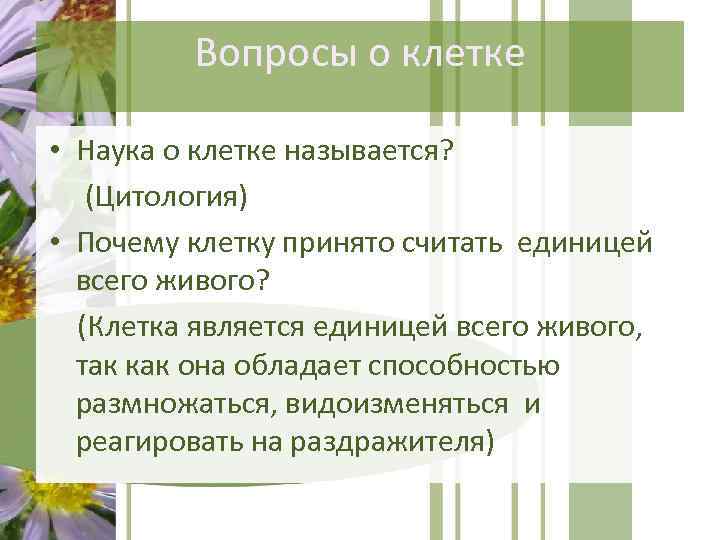 Вопросы о клетке

• Наука о клетке называется?
(Цитология)
• Почему клетку принято считать единицей всего живого?
(Клетка является единицей всего живого, так как она обладает способностью размножаться, видоизменяться и реагировать на раздражителя)